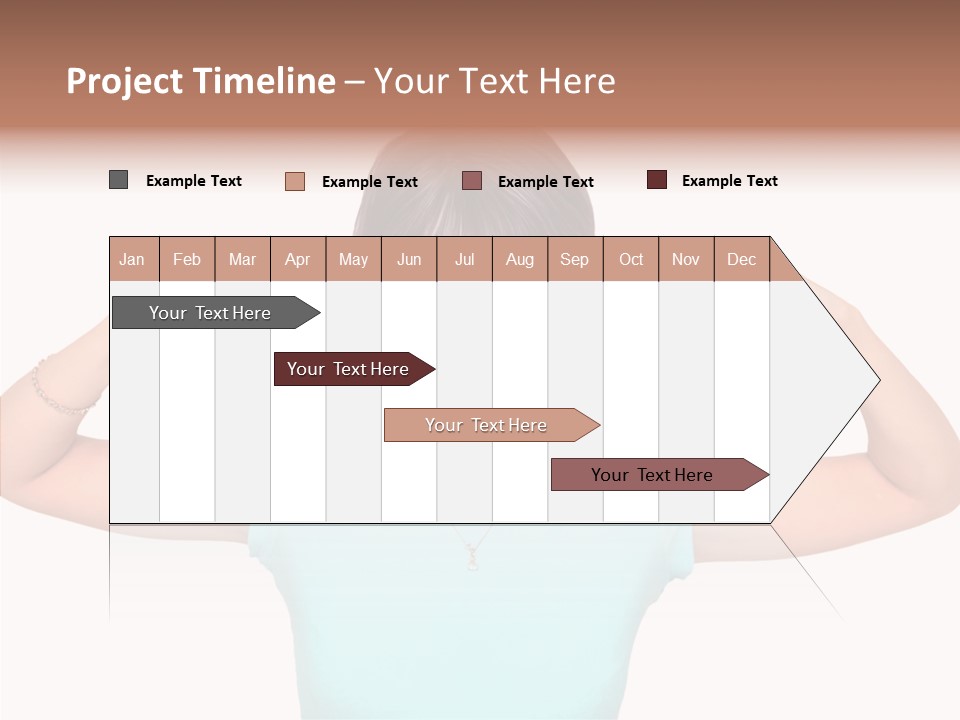 Project Timeline – Your Text Here

Example Text
Example Text
Example Text
Example Text

| Jan | Feb | Mar | Apr | May | Jun | Jul | Aug | Sep | Oct | Nov | Dec |
|---|---|---|---|---|---|---|---|---|---|---|---|

Your Text Here
Your Text Here
Your Text Here
Your Text Here